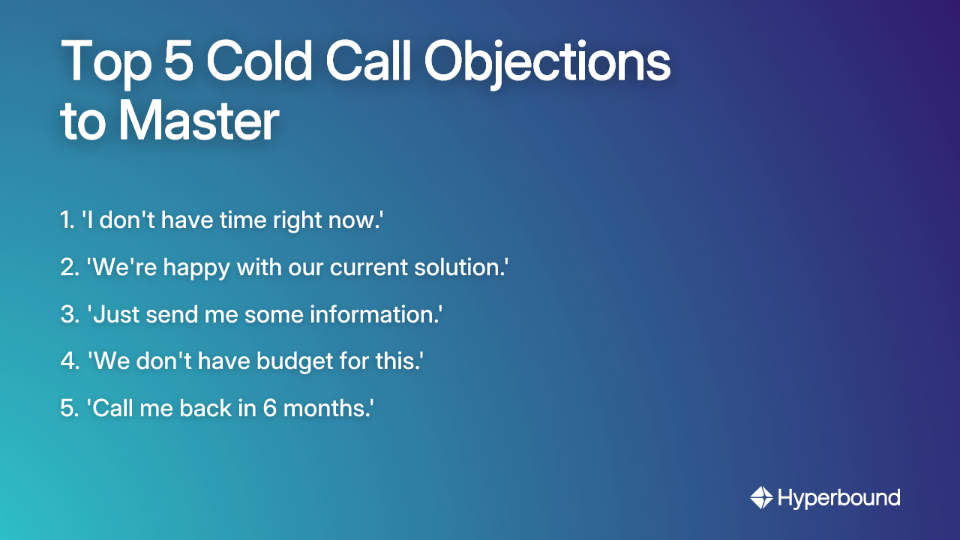 Top 5 Cold Call Objections to Master

1. 'I don't have time right now.'

2. 'We're happy with our current solution.'

3. 'Just send me some information.'

4. 'We don't have budget for this.'

5. 'Call me back in 6 months.'

Hyperbound